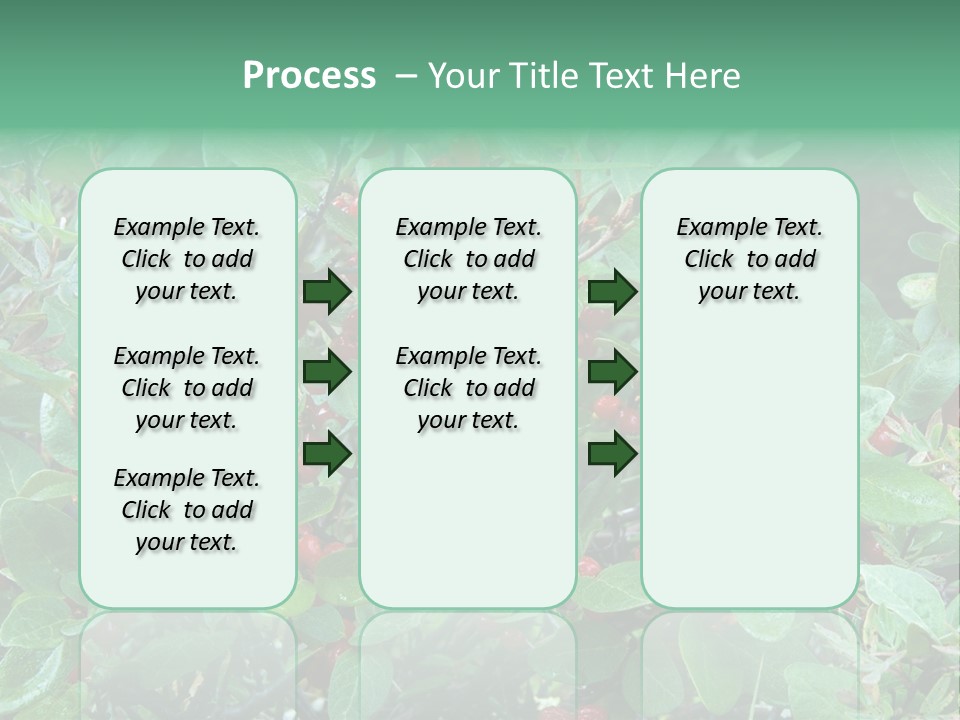 Process – Your Title Text Here

Example Text. Click to add your text.

Example Text. Click to add your text.

Example Text. Click to add your text.

Example Text. Click to add your text.

Example Text. Click to add your text.

Example Text. Click to add your text.